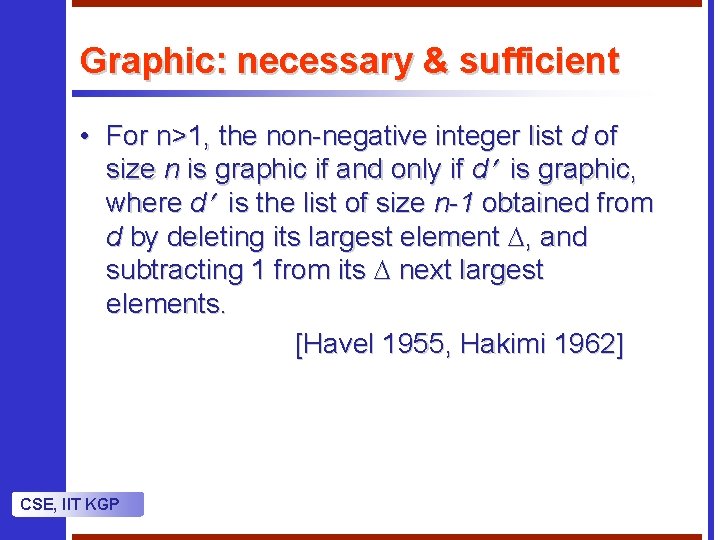 Graphic: necessary & sufficient

• For n>1, the non-negative integer list $d$ of size $n$ is graphic if and only if $d'$ is graphic, where $d'$ is the list of size $n-1$ obtained from $d$ by deleting its largest element $\Delta$, and subtracting 1 from its $\Delta$ next largest elements.

[Havel 1955, Hakimi 1962]

CSE, IIT KGP